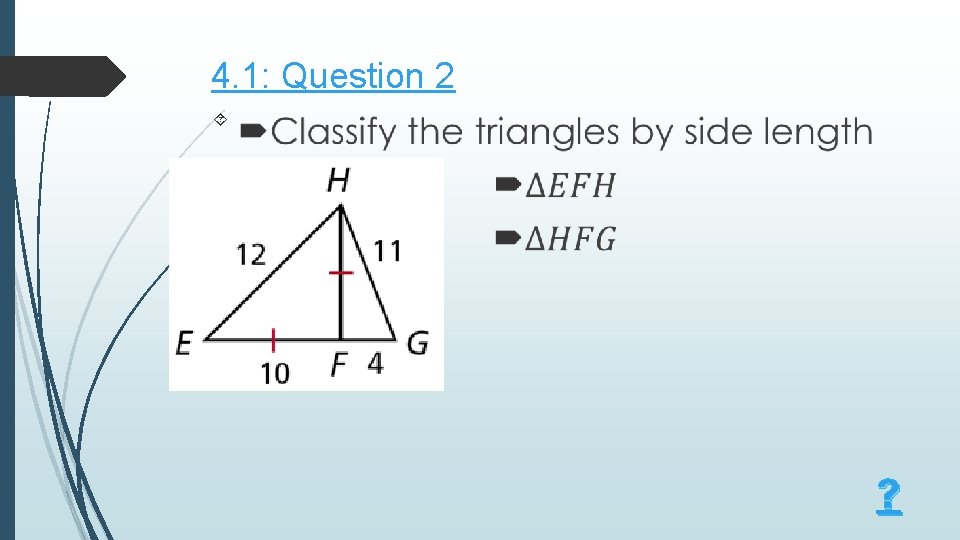 4.1: Question 2

Classify the triangles by side length

$\Delta EFH$

$\Delta HFG$

H

12

11

E

10

F

4

G

?